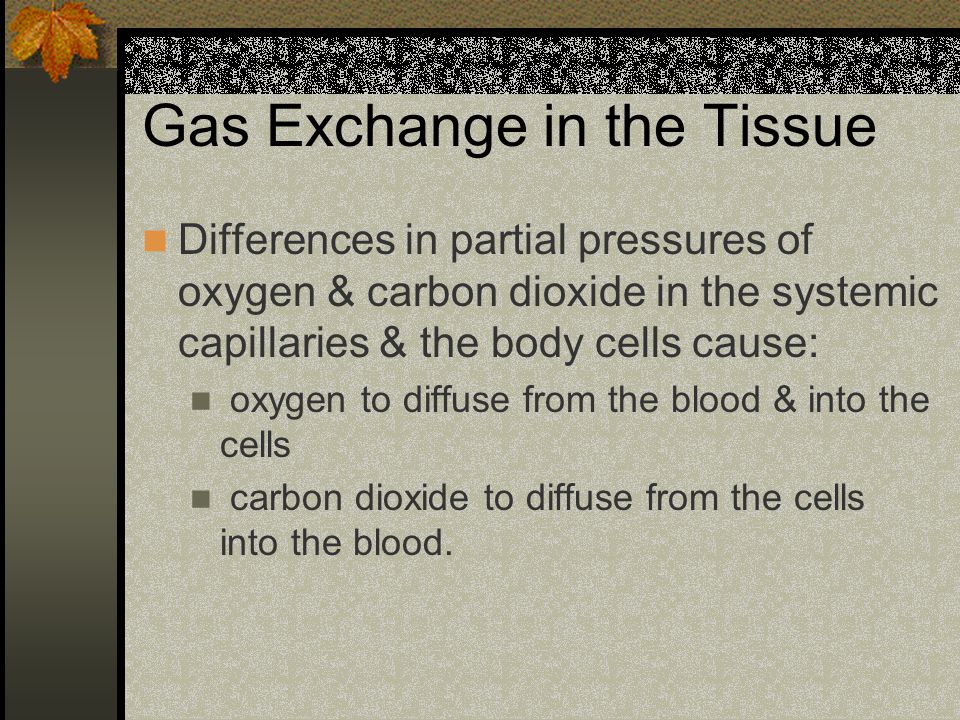 Gas Exchange in the Tissue

Differences in partial pressures of oxygen & carbon dioxide in the systemic capillaries & the body cells cause:

oxygen to diffuse from the blood & into the cells

carbon dioxide to diffuse from the cells into the blood.